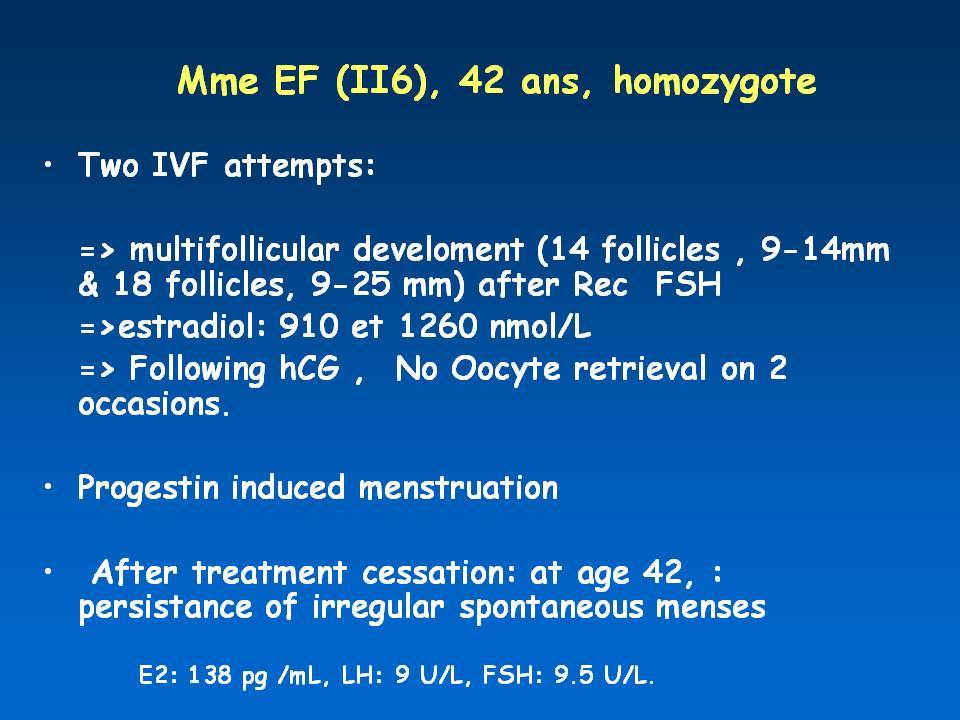 Mme EF (II6), 42 ans, homozygote

• Two IVF attempts:

=> multifollicular develoment (14 follicles , 9-14mm & 18 follicles, 9-25 mm) after Rec FSH

=>estradiol: 910 et 1260 nmol/L

=> Following hCG , No Oocyte retrieval on 2 occasions.

• Progestin induced menstruation

• After treatment cessation: at age 42, : persistance of irregular spontaneous menses

E2: 138 pg /mL, LH: 9 U/L, FSH: 9.5 U/L.